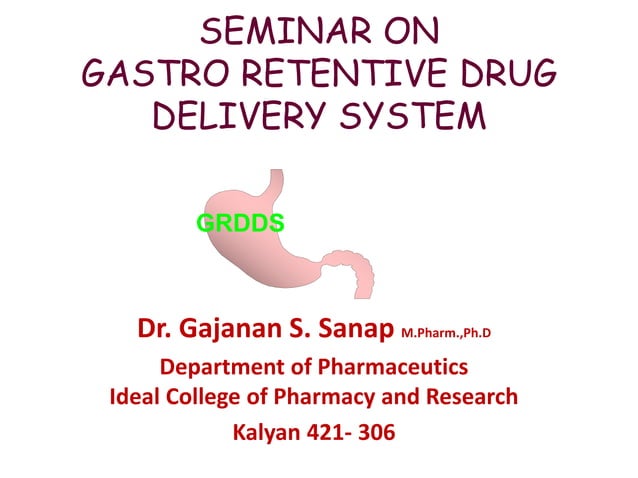 SEMINAR ON
GASTRO RETENTIVE DRUG DELIVERY SYSTEM

GRDDS

Dr. Gajanan S. Sanap M.Pharm.,Ph.D
Department of Pharmaceutics
Ideal College of Pharmacy and Research
Kalyan 421- 306